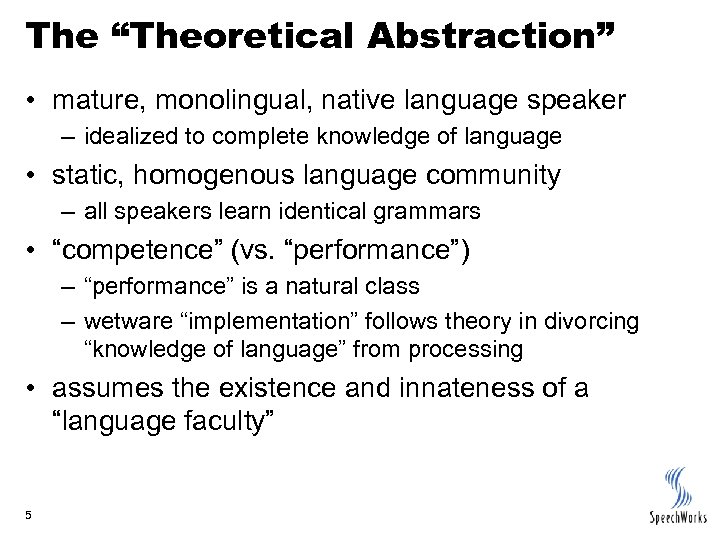 The “Theoretical Abstraction”

• mature, monolingual, native language speaker
– idealized to complete knowledge of language

• static, homogenous language community
– all speakers learn identical grammars

• “competence” (vs. “performance”)
– “performance” is a natural class
– wetware “implementation” follows theory in divorcing “knowledge of language” from processing

• assumes the existence and innateness of a “language faculty”

5

SpeechWorks